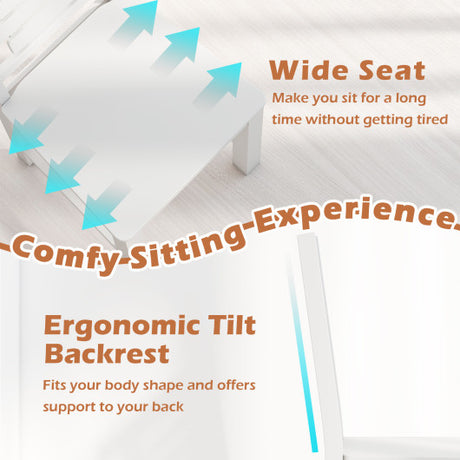 Wide Seat

Make you sit for a long time without getting tired

-Comfy-Sitting-Experience-

Ergonomic Tilt Backrest

Fits your body shape and offers support to your back